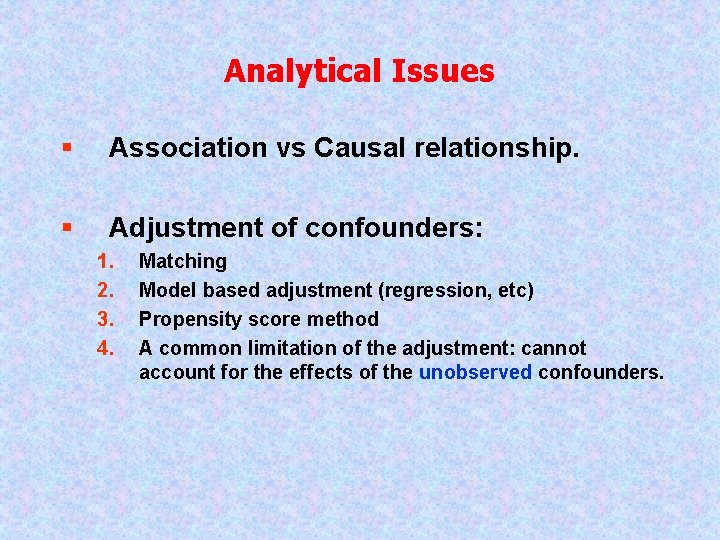 Analytical Issues

▪ Association vs Causal relationship.

▪ Adjustment of confounders:
1. Matching
2. Model based adjustment (regression, etc)
3. Propensity score method
4. A common limitation of the adjustment: cannot account for the effects of the unobserved confounders.